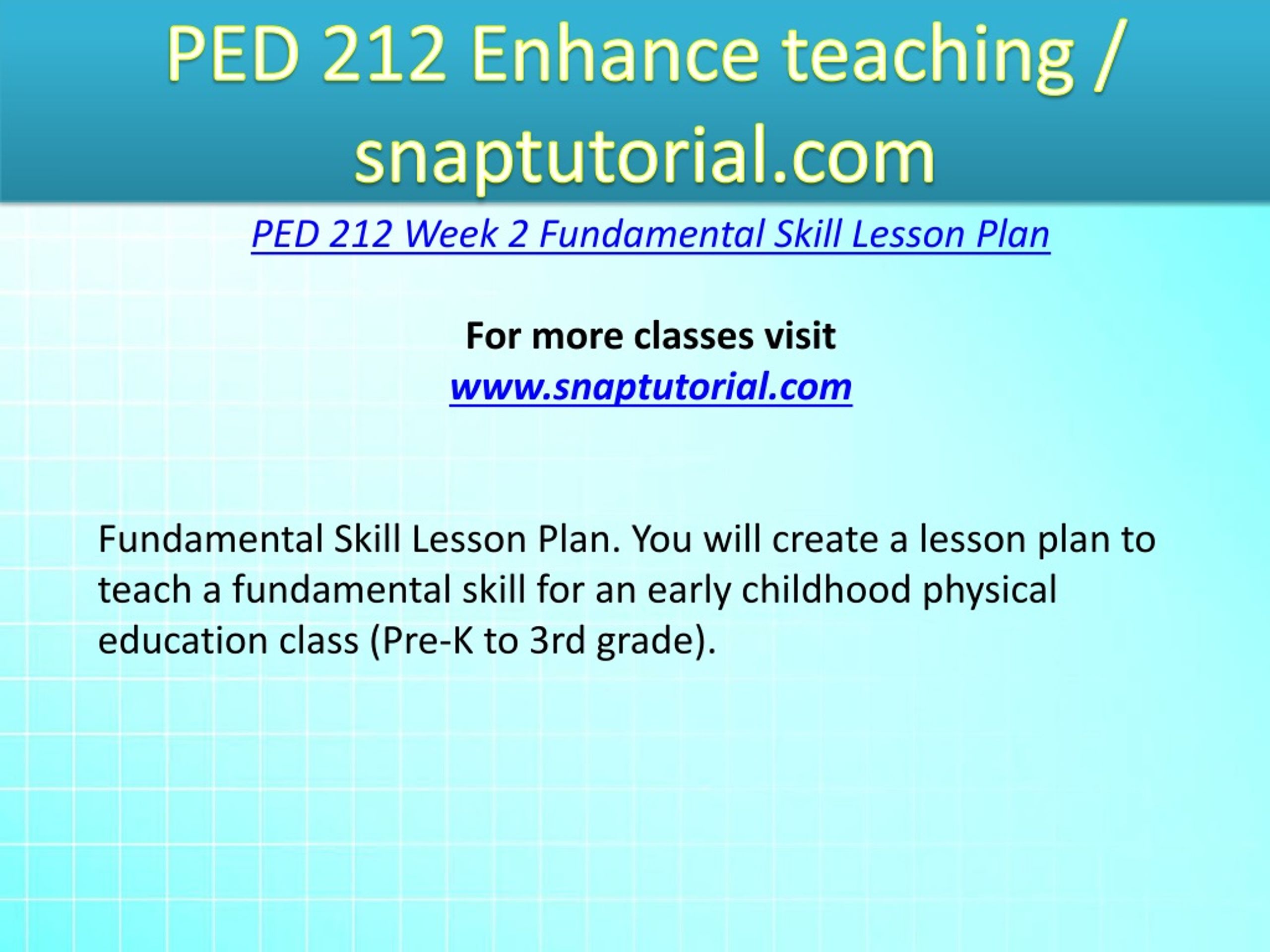 PED 212 Enhance teaching / snaptutorial.com

PED 212 Week 2 Fundamental Skill Lesson Plan

For more classes visit
www.snaptutorial.com

Fundamental Skill Lesson Plan. You will create a lesson plan to teach a fundamental skill for an early childhood physical education class (Pre-K to 3rd grade).